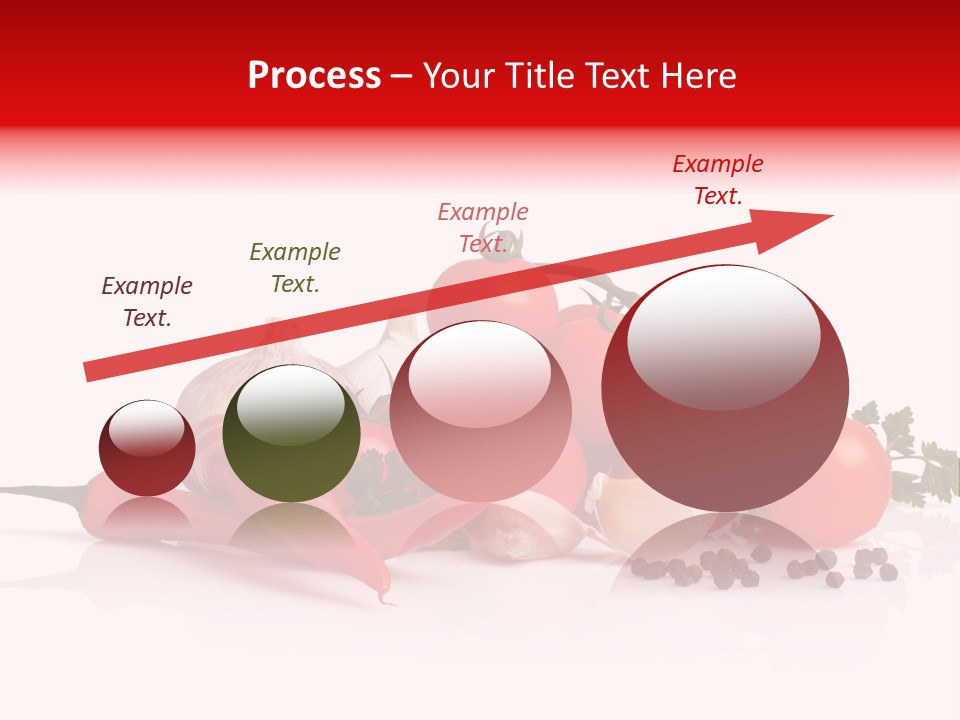 Process – Your Title Text Here

Example Text.

Example Text.

Example Text.

Example Text.